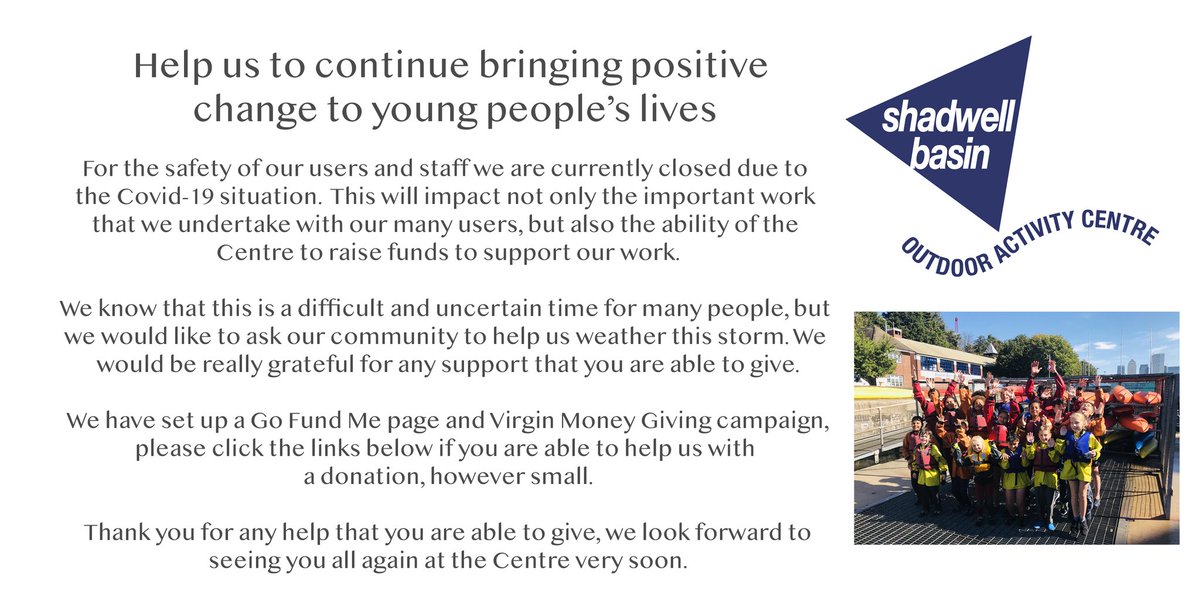 Help us to continue bringing positive change to young people's lives

For the safety of our users and staff we are currently closed due to the Covid-19 situation. This will impact not only the important work that we undertake with our many users, but also the ability of the Centre to raise funds to support our work.

We know that this is a difficult and uncertain time for many people, but we would like to ask our community to help us weather this storm. We would be really grateful for any support that you are able to give.

We have set up a Go Fund Me page and Virgin Money Giving campaign, please click the links below if you are able to help us with a donation, however small.

Thank you for any help that you are able to give, we look forward to seeing you all again at the Centre very soon.

shadwell basin

OUTDOOR ACTIVITY CENTRE